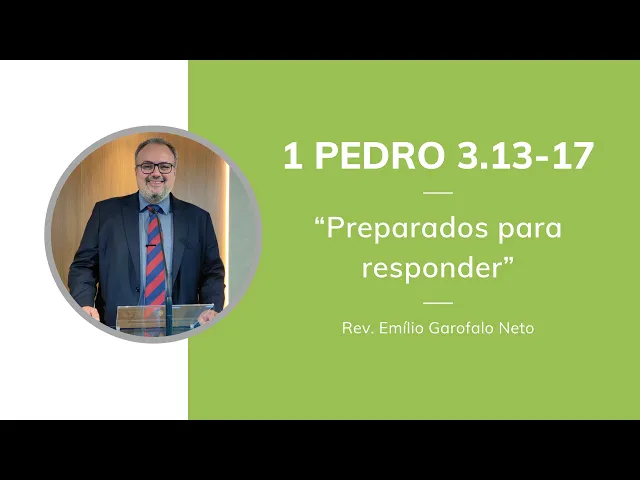 1 PEDRO 3.13-17

“Preparados para responder”

Rev. Emílio Garofalo Neto